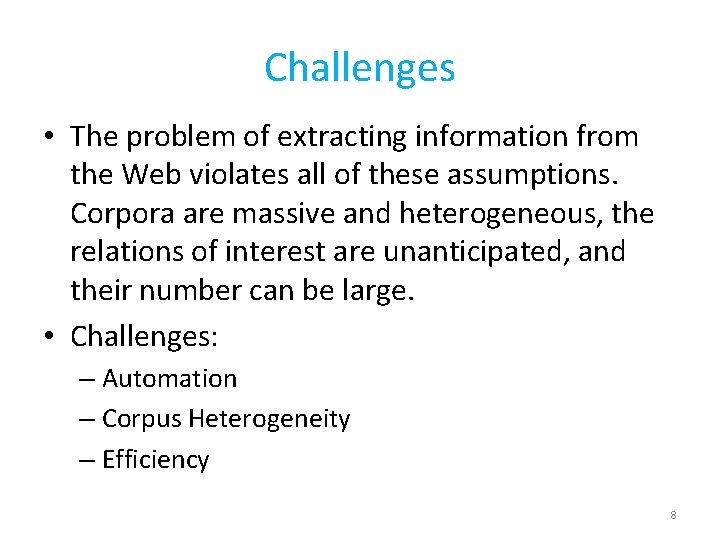 Challenges

• The problem of extracting information from the Web violates all of these assumptions. Corpora are massive and heterogeneous, the relations of interest are unanticipated, and their number can be large.

• Challenges:
– Automation
– Corpus Heterogeneity
– Efficiency

8